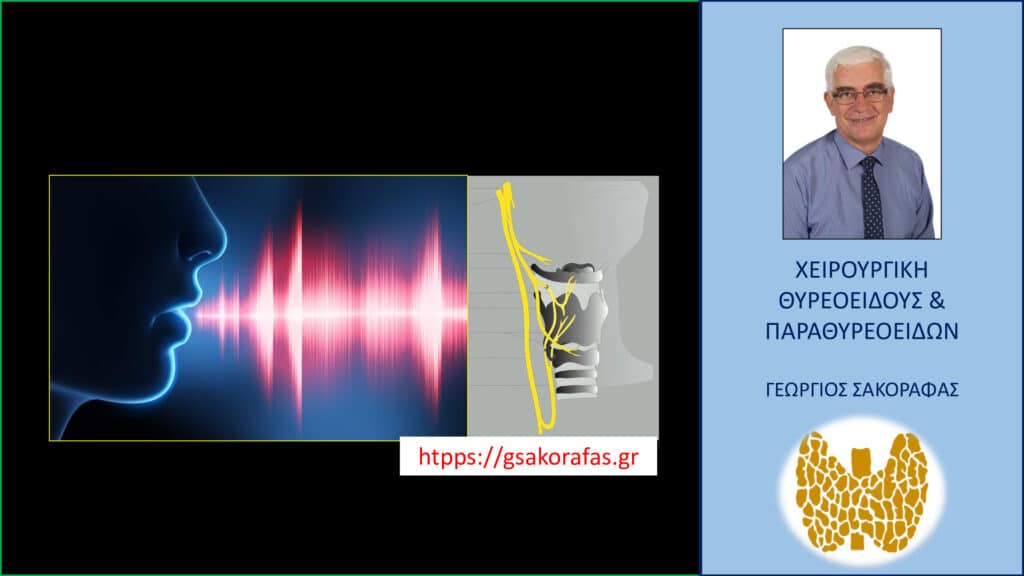 htpps://gsakorafas.gr

ΧΕΙΡΟΥΡΓΙΚΗ ΘΥΡΕΟΕΙΔΟΥΣ & ΠΑΡΑΘΥΡΕΟΕΙΔΩΝ

ΓΕΩΡΓΙΟΣ ΣΑΚΟΡΑΦΑΣ